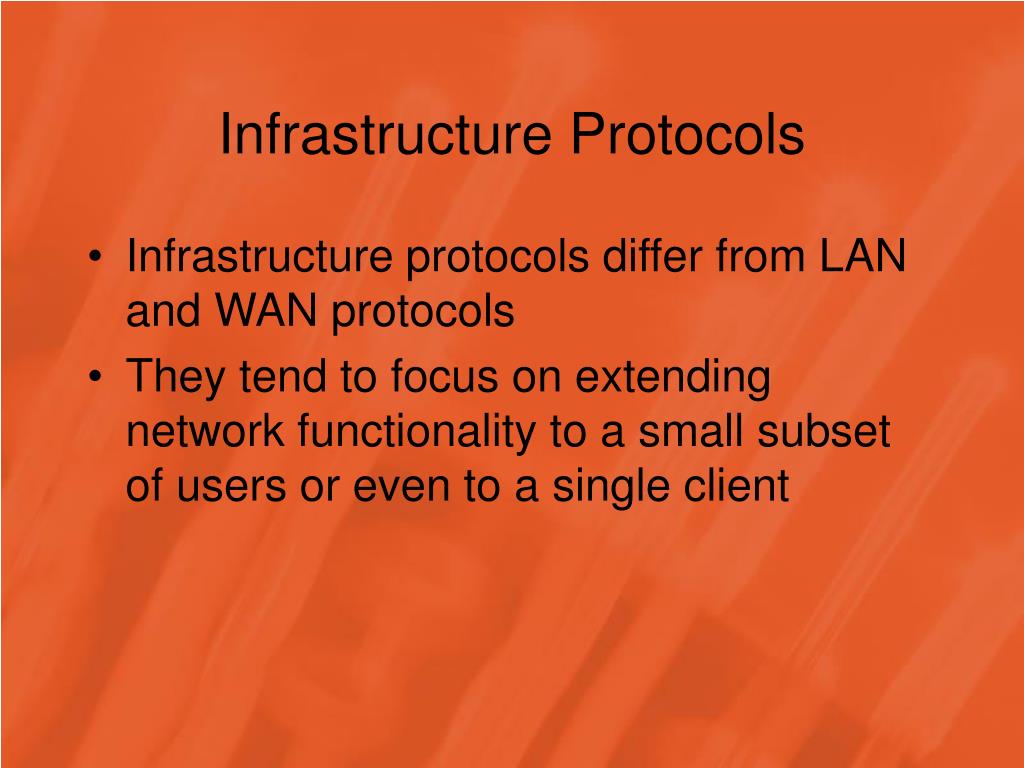 Infrastructure Protocols

• Infrastructure protocols differ from LAN and WAN protocols
• They tend to focus on extending network functionality to a small subset of users or even to a single client